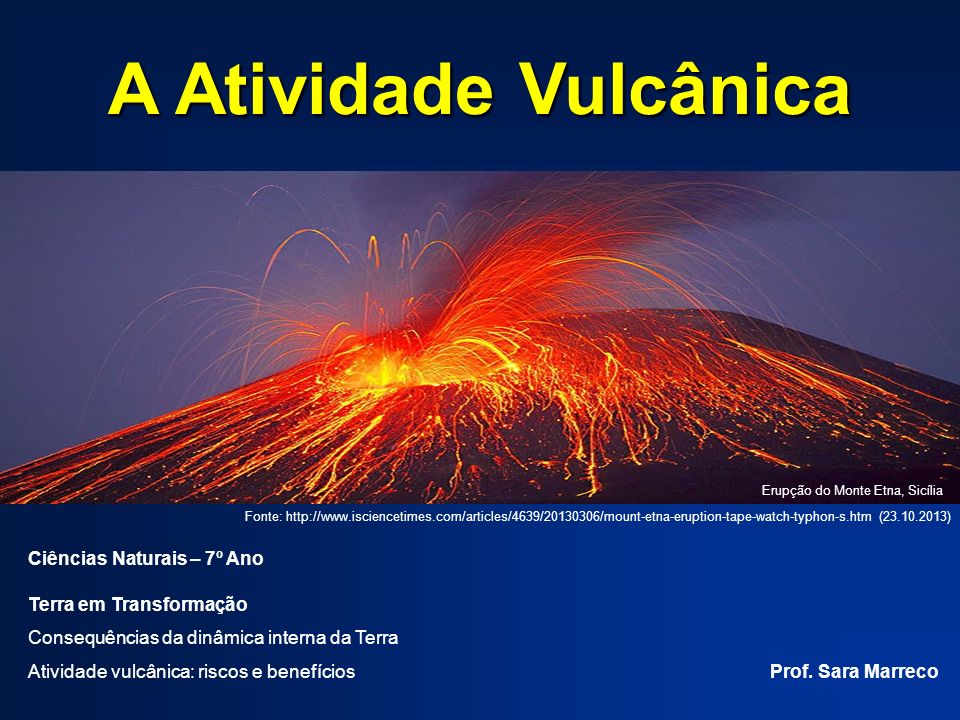 A Atividade Vulcânica

Erupção do Monte Etna, Sicília

Fonte: http://www.isciencetimes.com/articles/4639/20130306/mount-etna-eruption-tape-watch-typhon-s.htm (23.10.2013)

Ciências Naturais – 7º Ano

Terra em Transformação

Consequências da dinâmica interna da Terra

Atividade vulcânica: riscos e benefícios

Prof. Sara Marreco